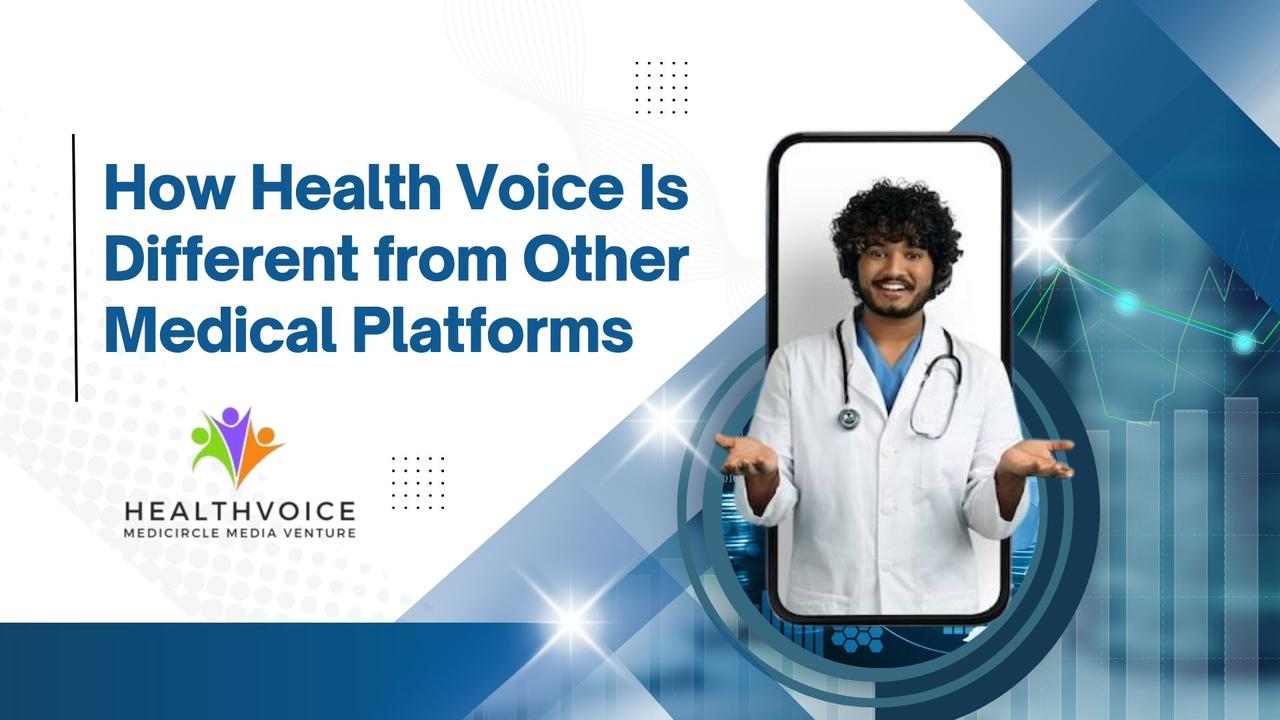 How Health Voice Is Different from Other Medical Platforms

HEALTHVOICE
MEDICIRCLE MEDIA VENTURE